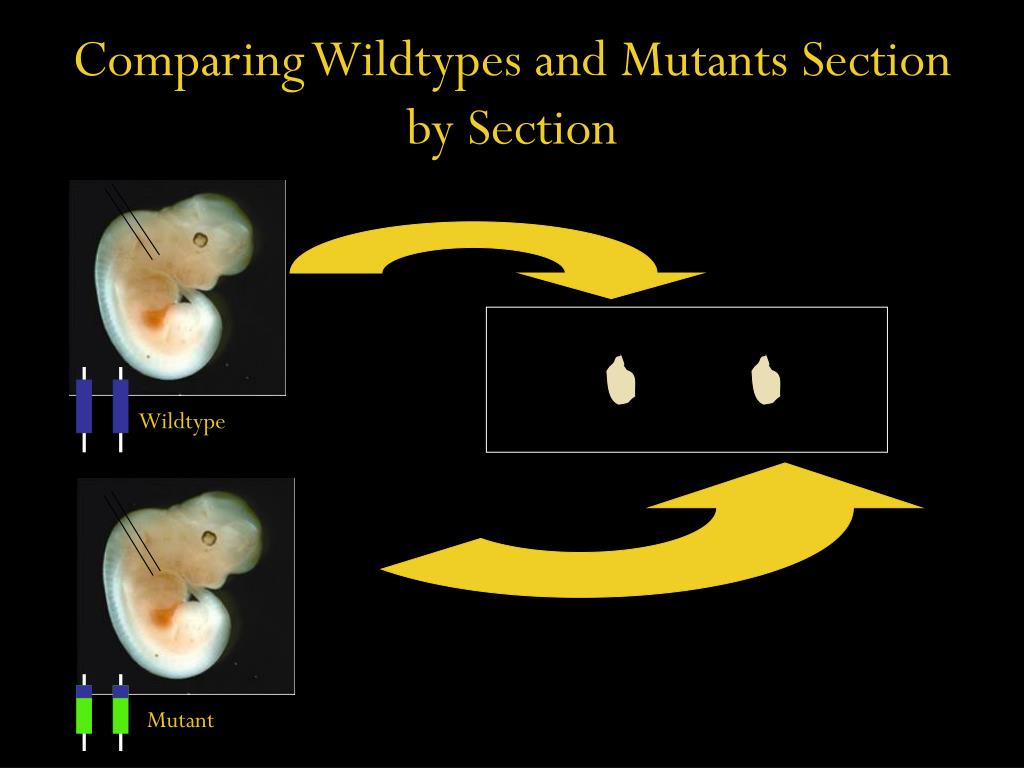 Comparing Wildtypes and Mutants Section by Section

Wildtype

Mutant